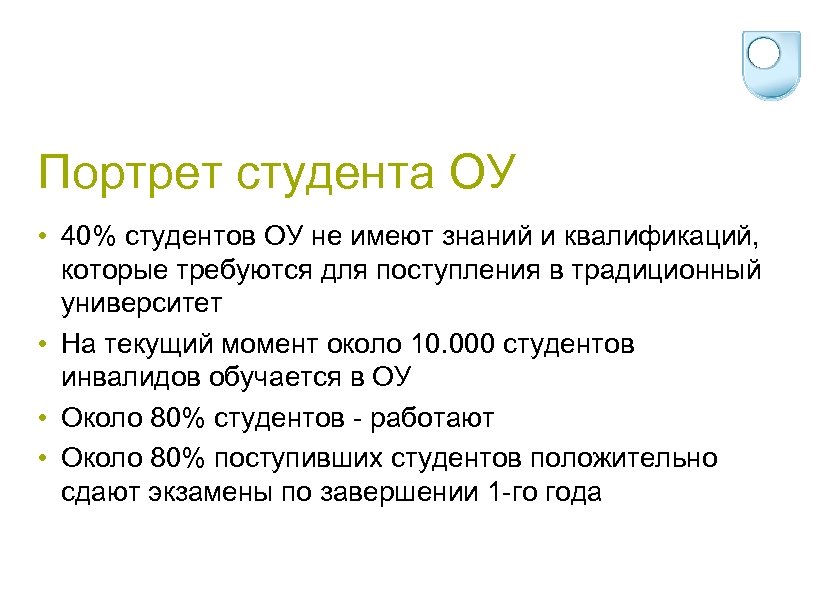 Портрет студента ОУ

• 40% студентов ОУ не имеют знаний и квалификаций, которые требуются для поступления в традиционный университет

• На текущий момент около 10.000 студентов инвалидов обучается в ОУ

• Около 80% студентов - работают

• Около 80% поступивших студентов положительно сдают экзамены по завершении 1-го года